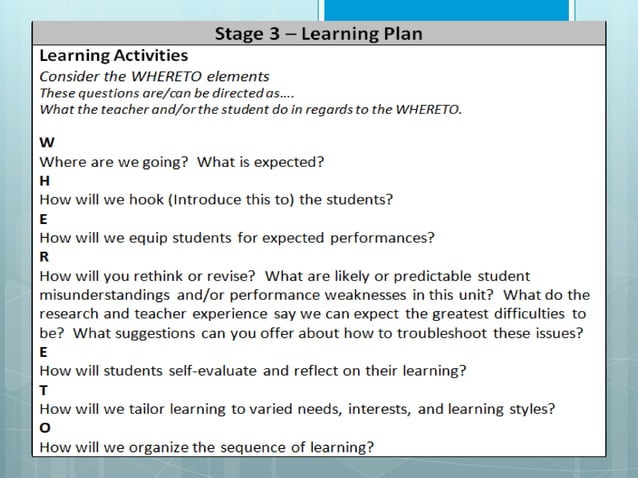 Stage 3 – Learning Plan

Learning Activities
Consider the WHERETO elements
These questions are/can be directed as….
What the teacher and/or the student do in regards to the WHERETO.

W
Where are we going? What is expected?
H
How will we hook (Introduce this to) the students?
E
How will we equip students for expected performances?
R
How will you rethink or revise? What are likely or predictable student misunderstandings and/or performance weaknesses in this unit? What do the research and teacher experience say we can expect the greatest difficulties to be? What suggestions can you offer about how to troubleshoot these issues?
E
How will students self-evaluate and reflect on their learning?
T
How will we tailor learning to varied needs, interests, and learning styles?
O
How will we organize the sequence of learning?